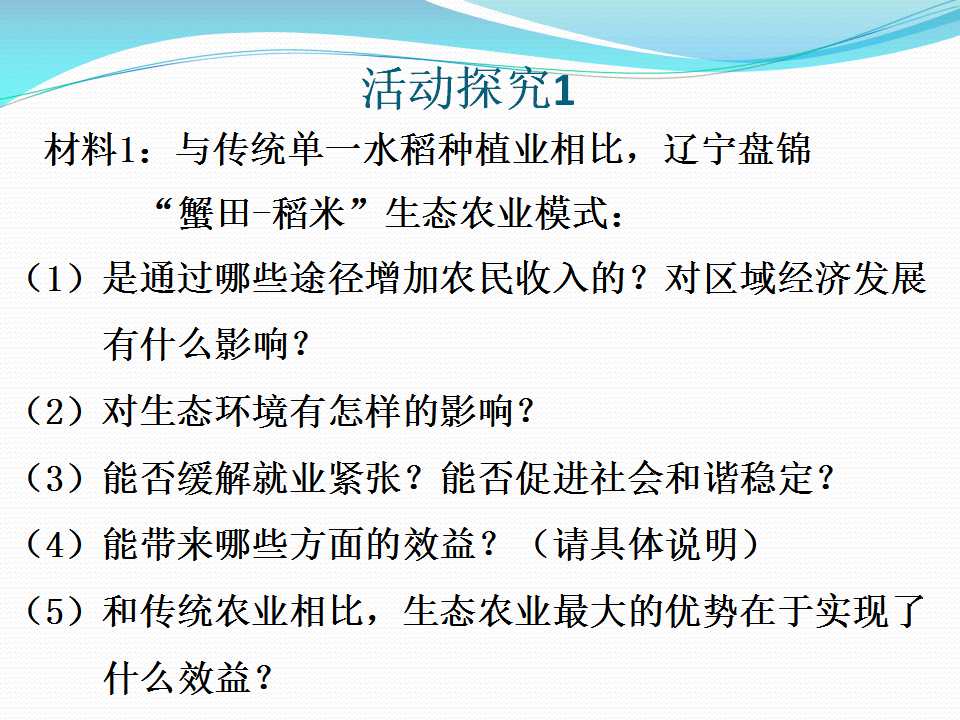 活动探究1

材料1：与传统单一水稻种植业相比，辽宁盘锦“蟹田-稻米”生态农业模式：

（1）是通过哪些途径增加农民收入的？对区域经济发展有什么影响？

（2）对生态环境有怎样的影响？

（3）能否缓解就业紧张？能否促进社会和谐稳定？

（4）能带来哪些方面的效益？（请具体说明）

（5）和传统农业相比，生态农业最大的优势在于实现了什么效益？